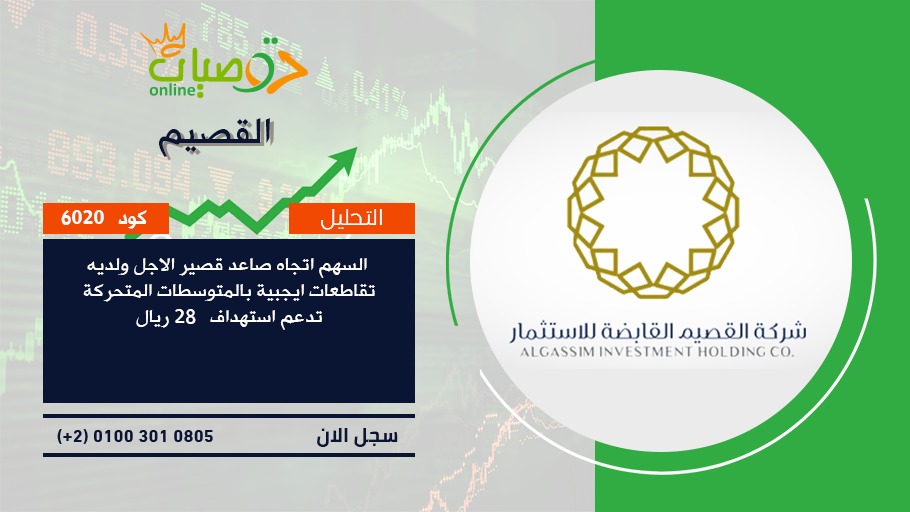 توصيات
online

القصيم

التحليل

كود 6020

السهم اتجاه صاعد قصير الاجل ولديه تقاطعات ايجبية بالمتوسطات المتحركة تدعم استهداف 28 ريال

سجل الان

(+2) 0100 301 0805

شركة القصيم القابضة للاستثمار
ALGASSIM INVESTMENT HOLDING CO.